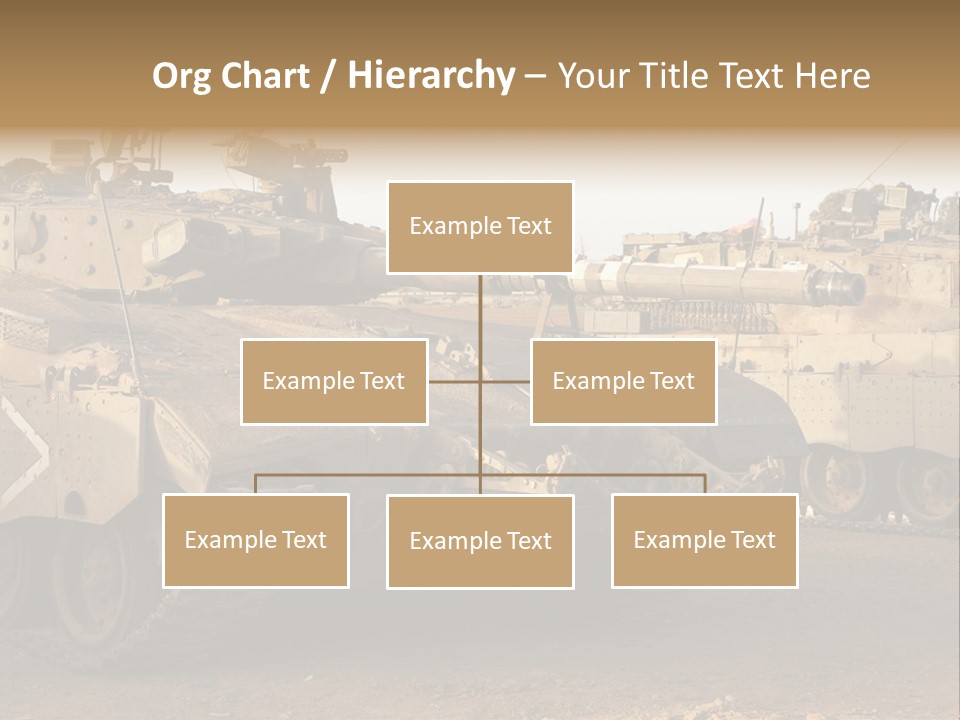 Org Chart / Hierarchy – Your Title Text Here

Example Text

Example Text

Example Text

Example Text

Example Text

Example Text